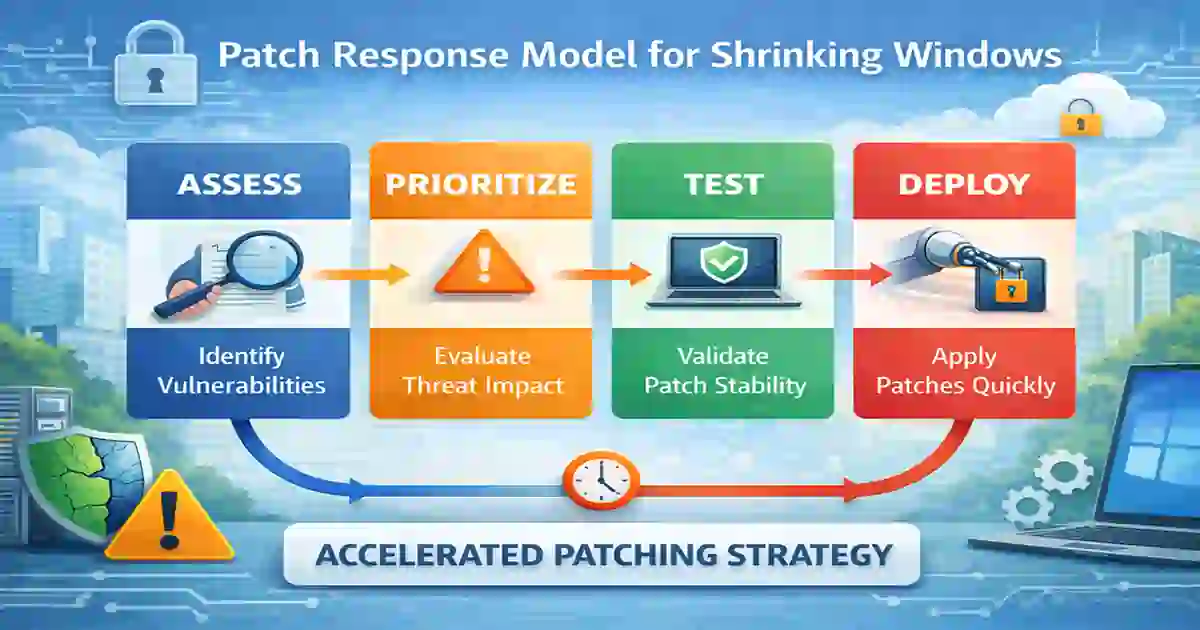 Patch Response Model for Shrinking Windows

ASSESS

Identify Vulnerabilities

PRIORITIZE

Evaluate Threat Impact

TEST

Validate Patch Stability

DEPLOY

Apply Patches Quickly

ACCELERATED PATCHING STRATEGY